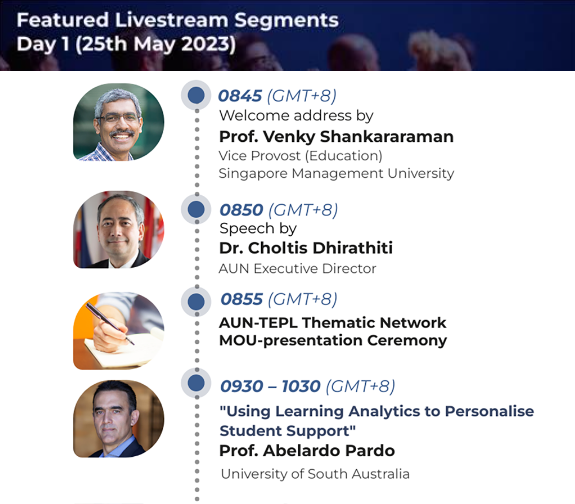 Featured Livestream Segments
Day 1 (25th May 2023)

0845 (GMT+8)
Welcome address by
Prof. Venky Shankararaman
Vice Provost (Education)
Singapore Management University

0850 (GMT+8)
Speech by
Dr. Choltis Dhirathiti
AUN Executive Director

0855 (GMT+8)
AUN-TEPL Thematic Network
MOU-presentation Ceremony

0930 – 1030 (GMT+8)
"Using Learning Analytics to Personalise Student Support"
Prof. Abelardo Pardo
University of South Australia